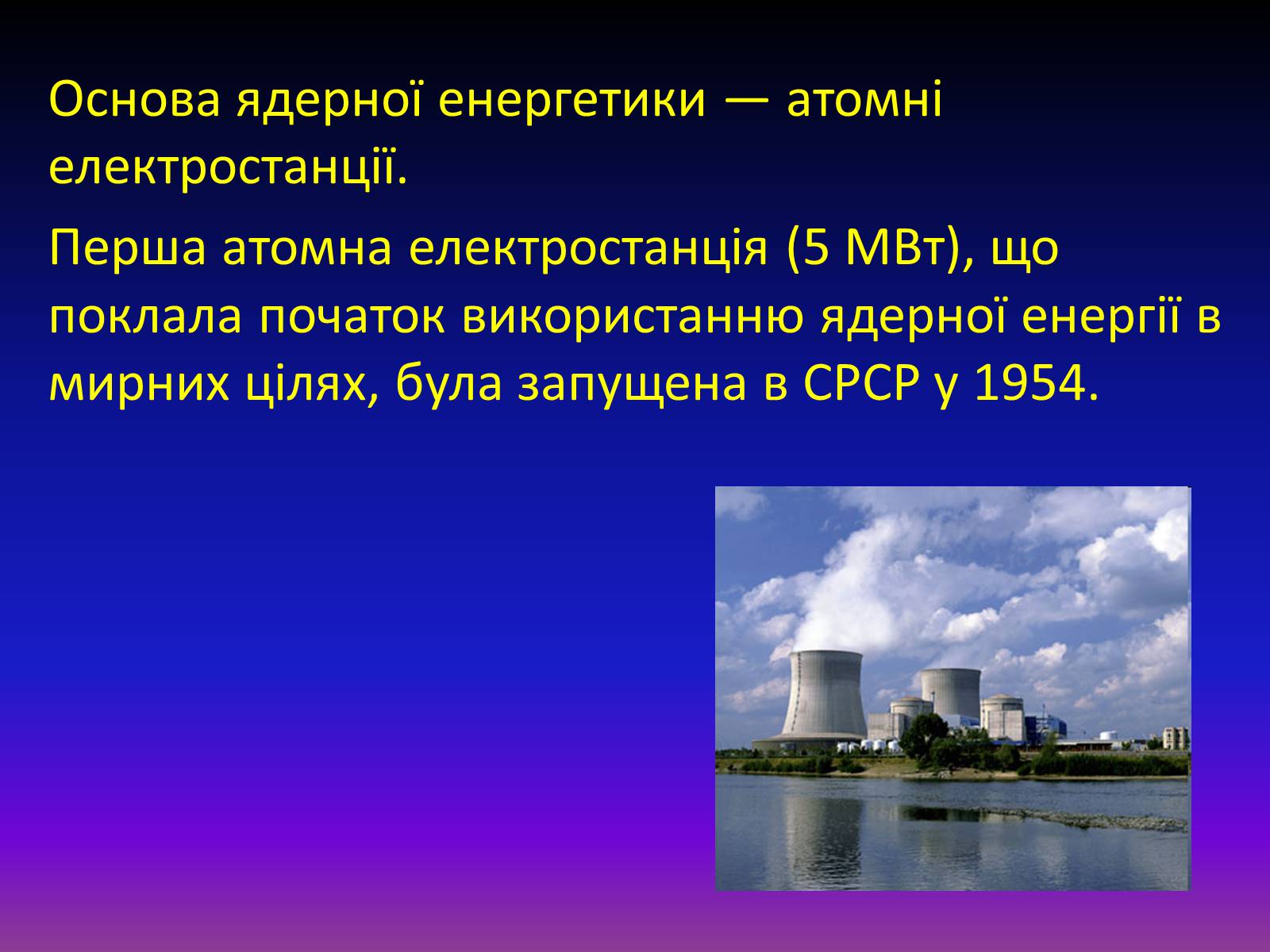 Основа ядерної енергетики — атомні електростанції.

Перша атомна електростанція (5 МВт), що поклала початок використанню ядерної енергії в мирних цілях, була запущена в СРСР у 1954.